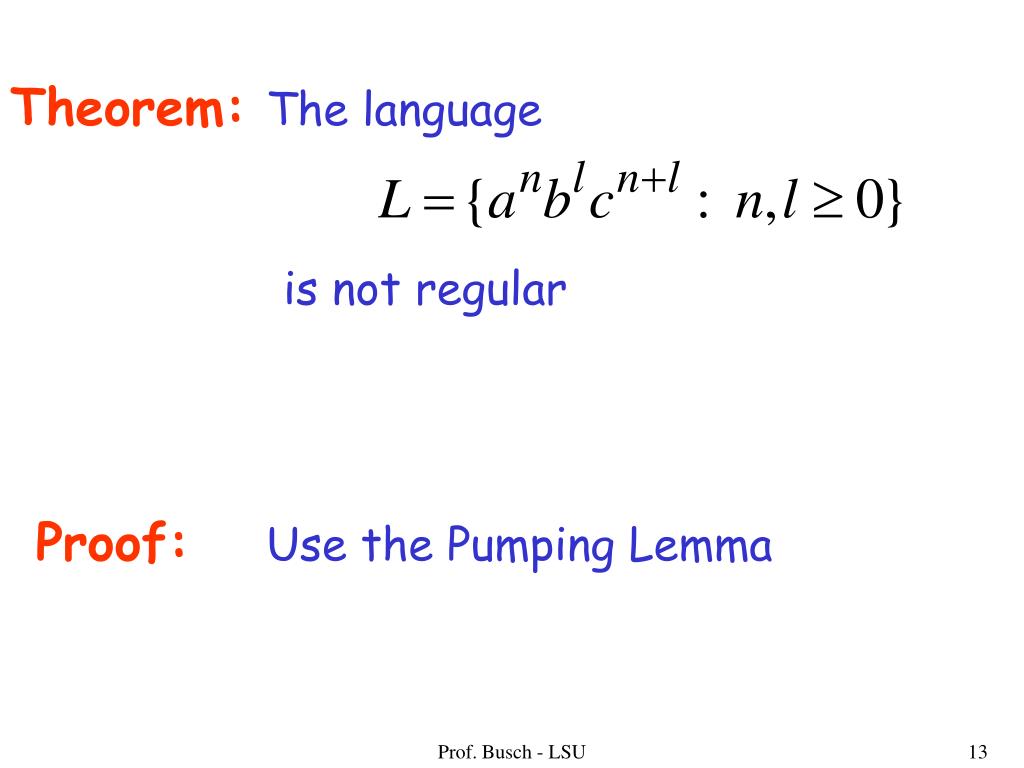 Theorem: The language

$L = \{a^n b^l c^{n+l} : n, l \geq 0\}$

is not regular

Proof: Use the Pumping Lemma

Prof. Busch - LSU

13